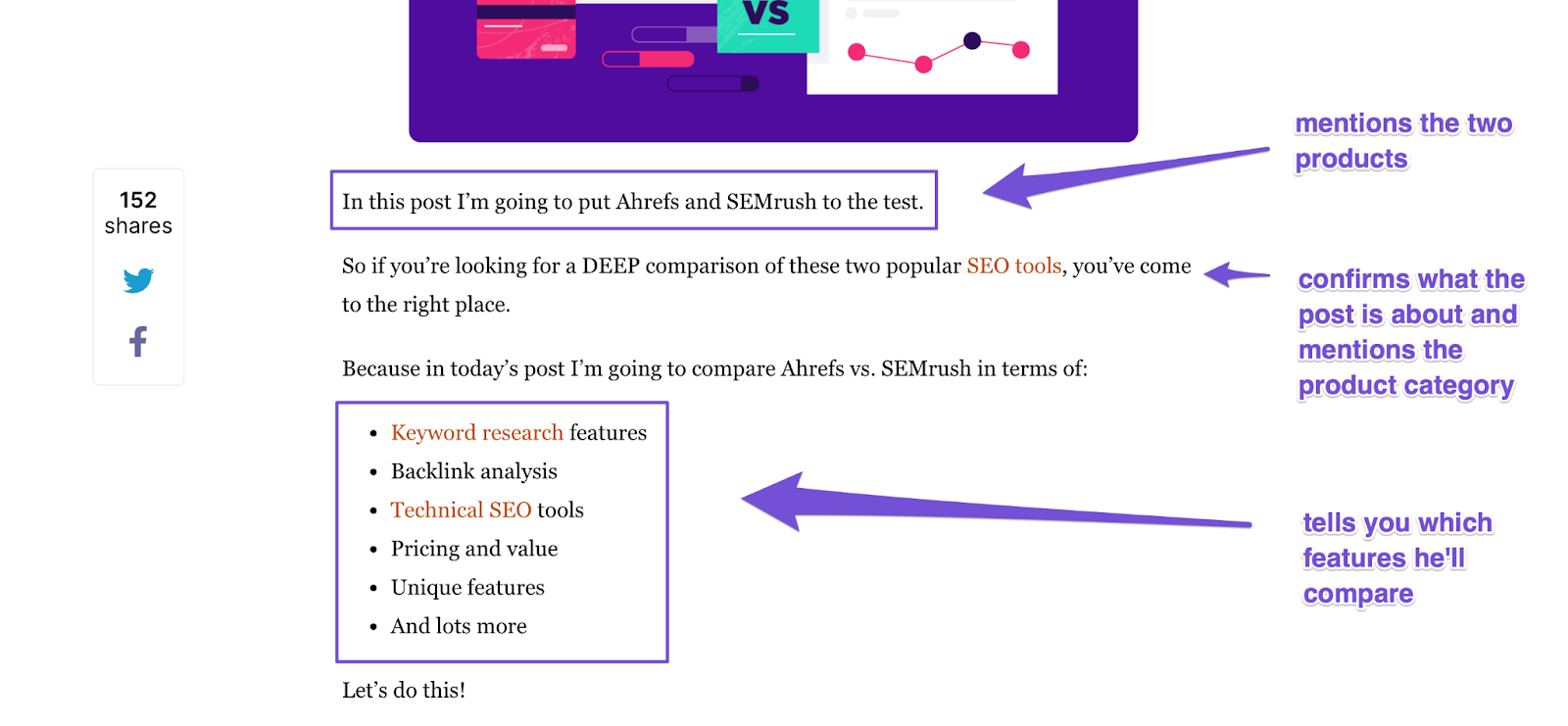 VS

152
shares

In this post I'm going to put Ahrefs and SEMrush to the test.

mentions the two products

So if you're looking for a DEEP comparison of these two popular SEO tools, you've come to the right place.

confirms what the post is about and mentions the product category

Because in today's post I'm going to compare Ahrefs vs. SEMrush in terms of:

- Keyword research features
- Backlink analysis
- Technical SEO tools
- Pricing and value
- Unique features
- And lots more

tells you which features he'll compare

Let's do this!